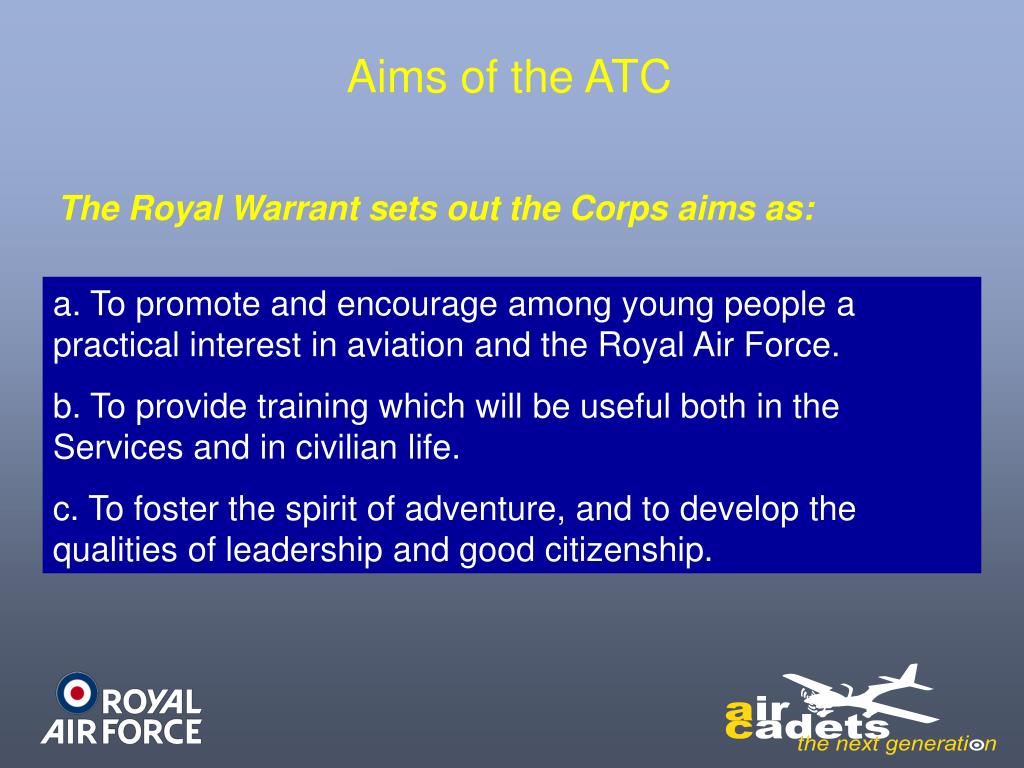 Aims of the ATC

The Royal Warrant sets out the Corps aims as:

a. To promote and encourage among young people a practical interest in aviation and the Royal Air Force.

b. To provide training which will be useful both in the Services and in civilian life.

c. To foster the spirit of adventure, and to develop the qualities of leadership and good citizenship.

ROYAL AIR FORCE

air cadets
the next generation